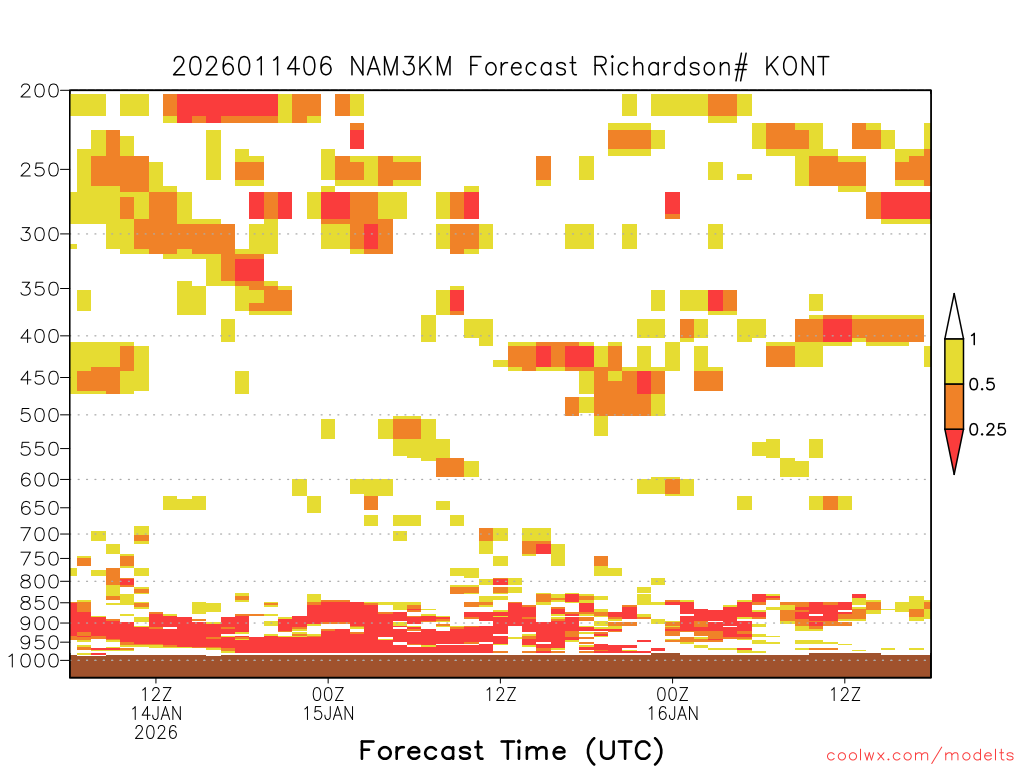 2026011406 NAM3KM Forecast Richardson# KONT

200
250
300
350
400
450
500
550
600
650
700
750
800
850
900
950
1000

1
0.5
0.25

12Z
14JAN
2026
00Z
15JAN
12Z
00Z
16JAN
12Z

Forecast Time (UTC)

coolwx.com/modelts